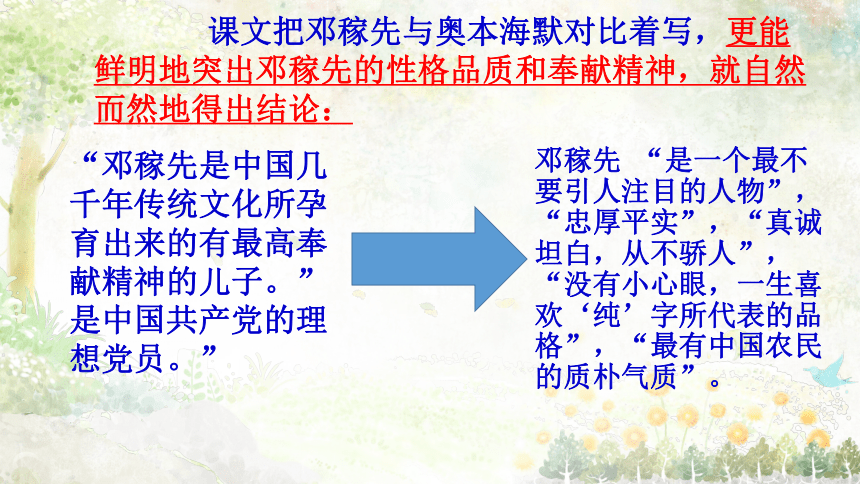 课文把邓稼先与奥本海默对比着写，更能鲜明地突出邓稼先的性格品质和奉献精神，就自然而然地得出结论：

“邓稼先是中国几千年传统文化所孕育出来的有最高奉献精神的儿子。”是中国共产党的理想党员。”

邓稼先 “是一个最不要引人注目的人物”，“忠厚平实”，“真诚坦白，从不骄人”，“没有小心眼，一生喜欢‘纯’字所代表的品格”，“最有中国农民的质朴气质”。